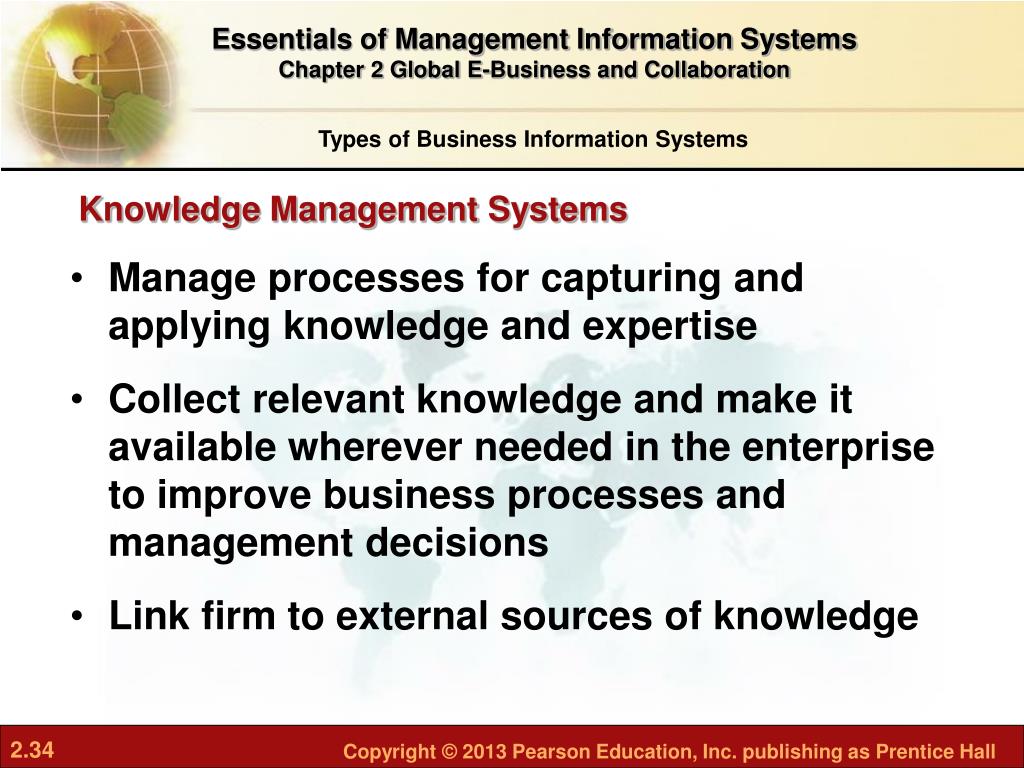 Essentials of Management Information Systems
Chapter 2 Global E-Business and Collaboration

Types of Business Information Systems

Knowledge Management Systems

• Manage processes for capturing and applying knowledge and expertise
• Collect relevant knowledge and make it available wherever needed in the enterprise to improve business processes and management decisions
• Link firm to external sources of knowledge

2.34

Copyright © 2013 Pearson Education, Inc. publishing as Prentice Hall